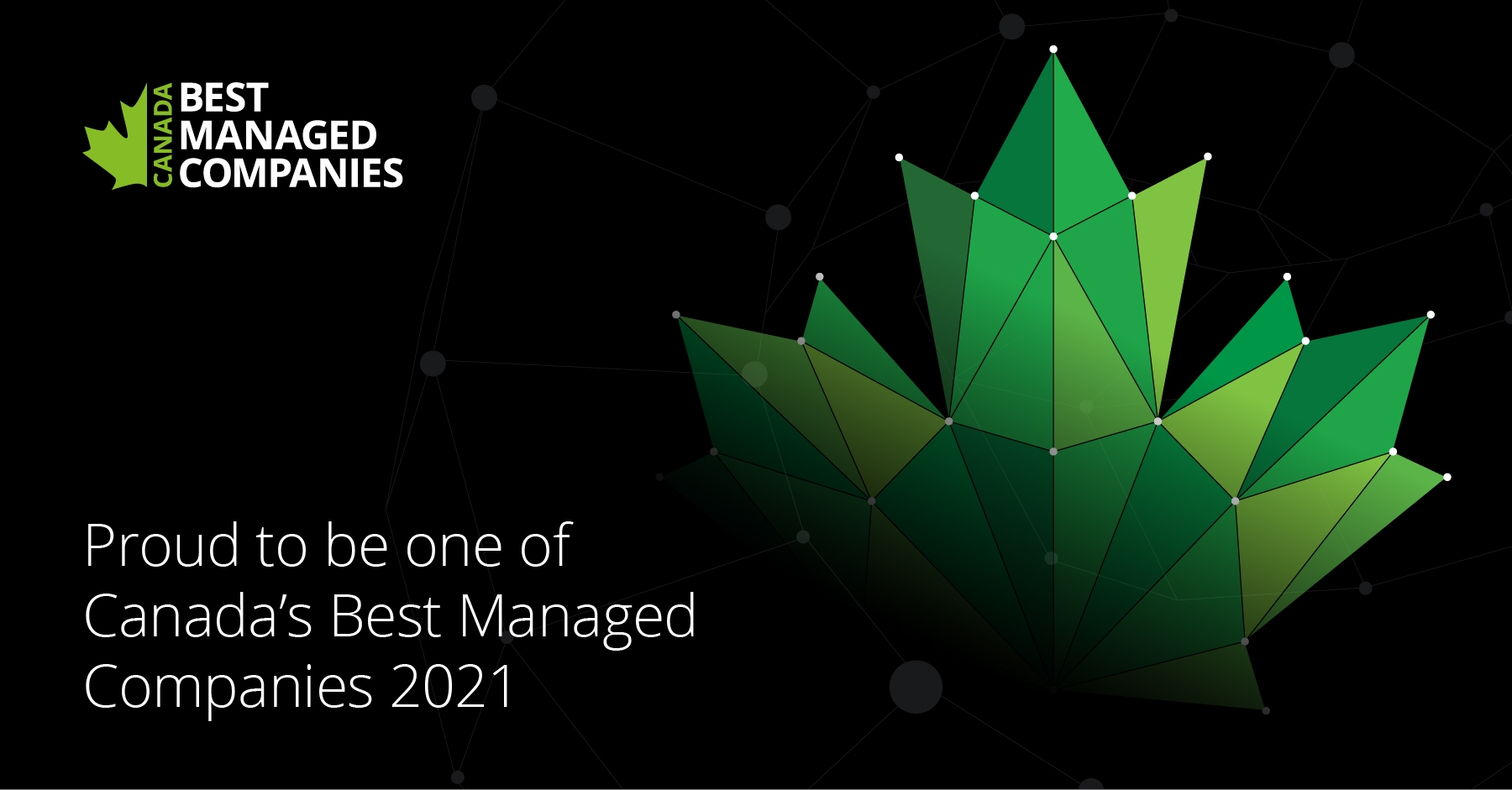 CANADA
BEST
MANAGED
COMPANIES

Proud to be one of Canada's Best Managed Companies 2021